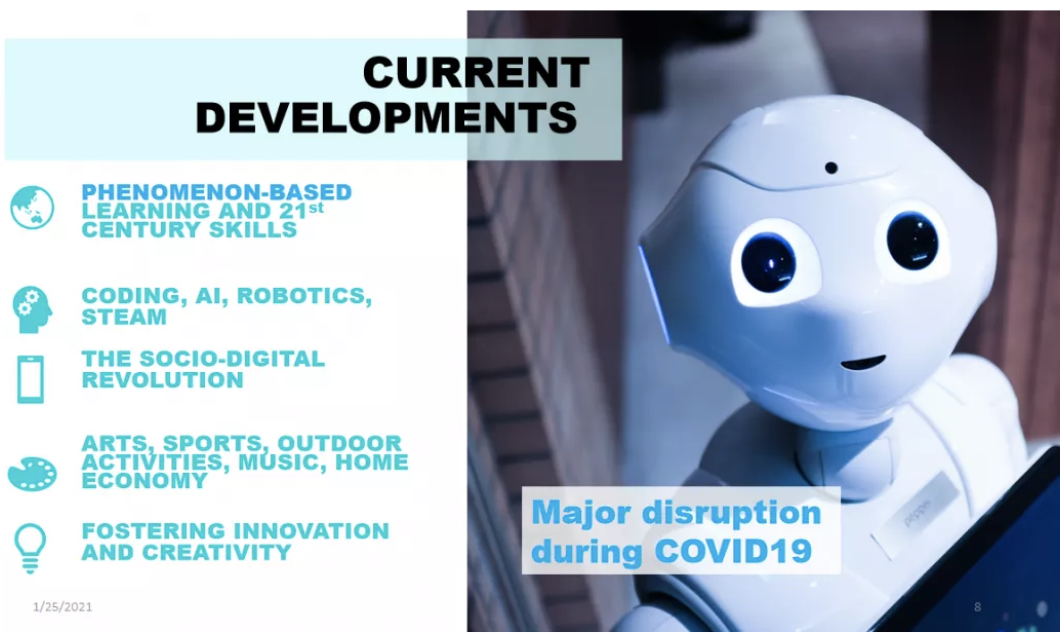 CURRENT DEVELOPMENTS

PHENOMENON-BASED LEARNING AND 21$^{st}$ CENTURY SKILLS

CODING, AI, ROBOTICS, STEAM

THE SOCIO-DIGITAL REVOLUTION

ARTS, SPORTS, OUTDOOR ACTIVITIES, MUSIC, HOME ECONOMY

FOSTERING INNOVATION AND CREATIVITY

Major disruption during COVID19

1/25/2021

8